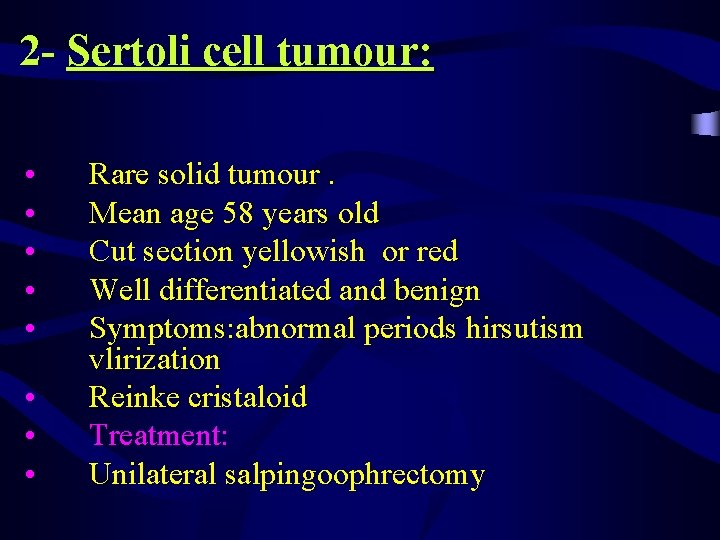 2- Sertoli cell tumour:

• Rare solid tumour .
• Mean age 58 years old
• Cut section yellowish or red
• Well differentiated and benign
• Symptoms:abnormal periods hirsutism vlirization
• Reinke cristaloid
• Treatment:
• Unilateral salpingoophrectomy